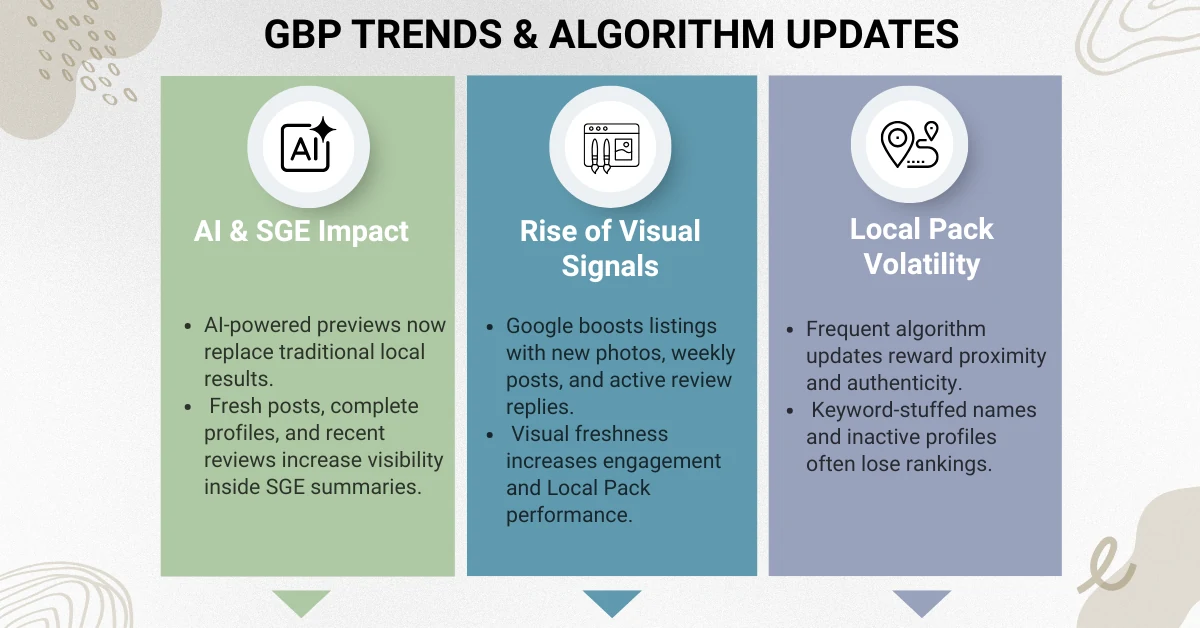 GBP TRENDS & ALGORITHM UPDATES

AI

AI & SGE Impact

- AI-powered previews now replace traditional local results.
- Fresh posts, complete profiles, and recent reviews increase visibility inside SGE summaries.

Rise of Visual Signals

- Google boosts listings with new photos, weekly posts, and active review replies.
- Visual freshness increases engagement and Local Pack performance.

Local Pack Volatility

- Frequent algorithm updates reward proximity and authenticity.
- Keyword-stuffed names and inactive profiles often lose rankings.